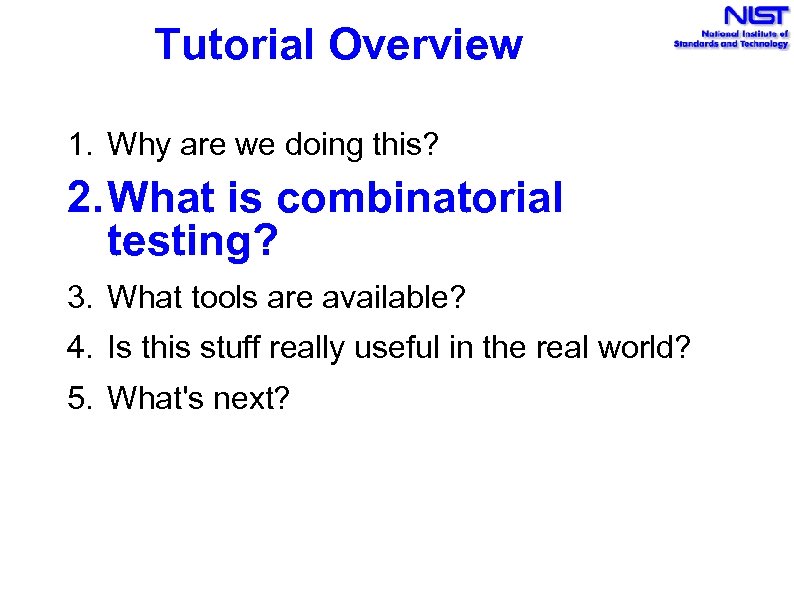 Tutorial Overview

NIST
National Institute of Standards and Technology

1. Why are we doing this?

2. What is combinatorial testing?

3. What tools are available?

4. Is this stuff really useful in the real world?

5. What's next?